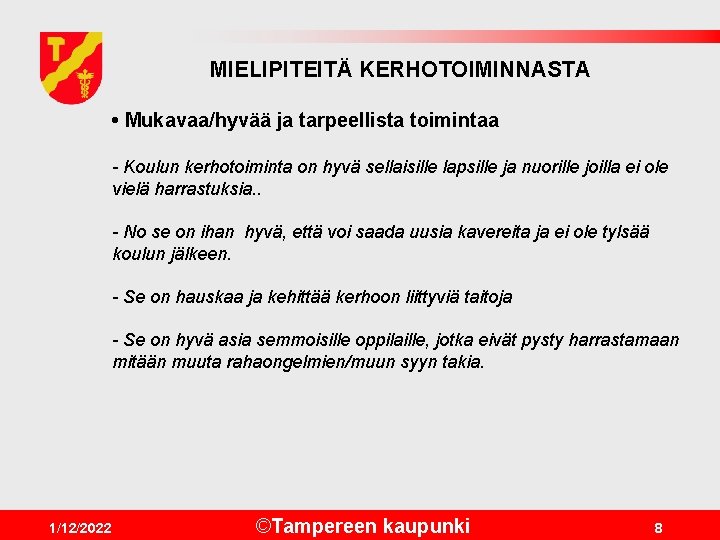 T

MIELIPITEITÄ KERHOTOIMINNASTA

• Mukavaa/hyvää ja tarpeellista toimintaa

- Koulun kerhotoiminta on hyvä sellaisille lapsille ja nuorille joilla ei ole vielä harrastuksia..

- No se on ihan  hyvä, että voi saada uusia kavereita ja ei ole tylsää koulun jälkeen.

- Se on hauskaa ja kehittää kerhoon liittyviä taitoja

- Se on hyvä asia semmoisille oppilaille, jotka eivät pysty harrastamaan mitään muuta rahaongelmien/muun syyn takia.

1/12/2022

©Tampereen kaupunki

8